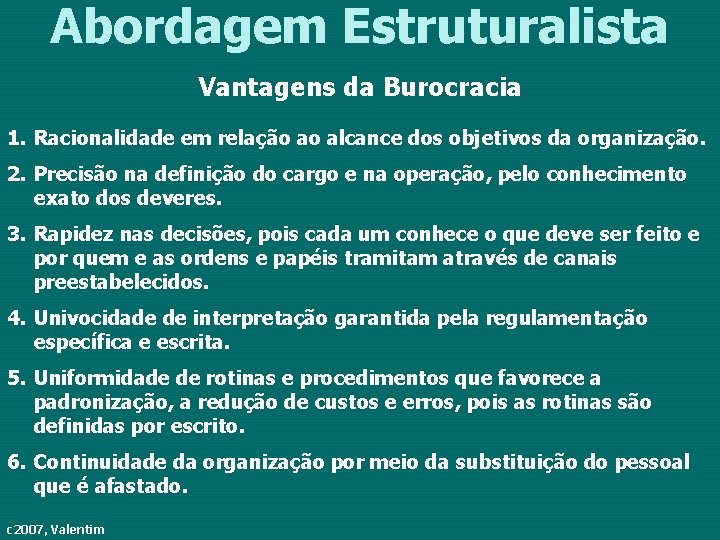 Abordagem Estruturalista

Vantagens da Burocracia

1. Racionalidade em relação ao alcance dos objetivos da organização.

2. Precisão na definição do cargo e na operação, pelo conhecimento exato dos deveres.

3. Rapidez nas decisões, pois cada um conhece o que deve ser feito e por quem e as ordens e papéis tramitam através de canais preestabelecidos.

4. Univocidade de interpretação garantida pela regulamentação específica e escrita.

5. Uniformidade de rotinas e procedimentos que favorece a padronização, a redução de custos e erros, pois as rotinas são definidas por escrito.

6. Continuidade da organização por meio da substituição do pessoal que é afastado.

c2007, Valentim